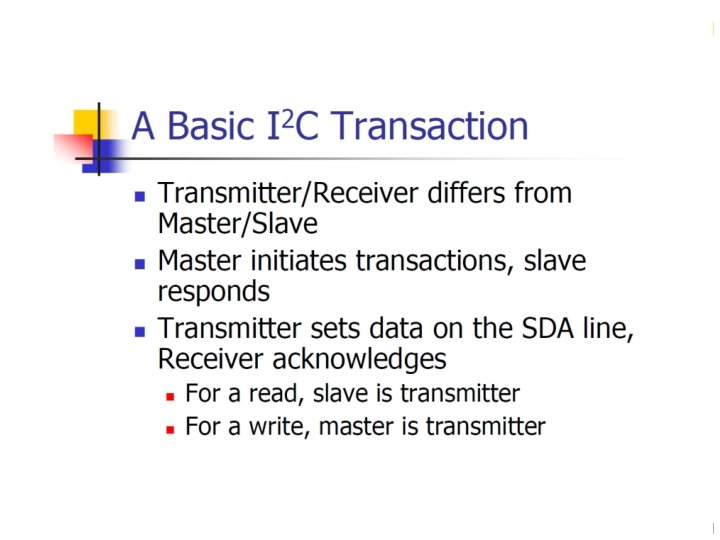 A Basic $I^2C$ Transaction

- Transmitter/Receiver differs from Master/Slave
- Master initiates transactions, slave responds
- Transmitter sets data on the SDA line, Receiver acknowledges
  - For a read, slave is transmitter
  - For a write, master is transmitter